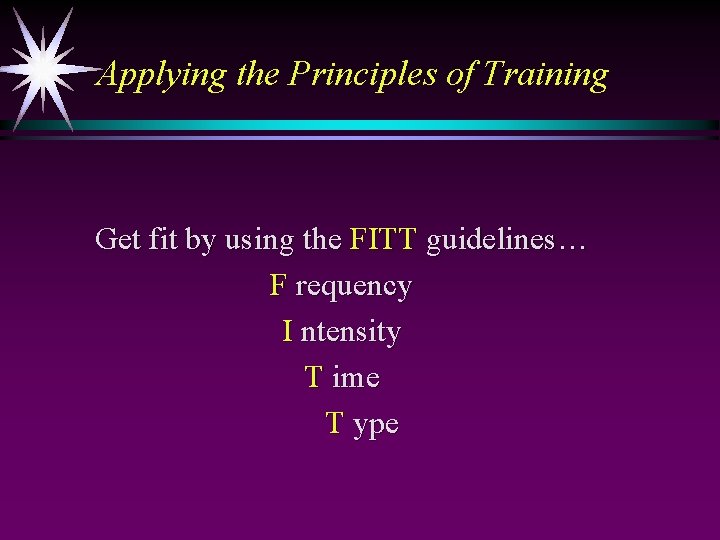 Applying the Principles of Training

Get fit by using the FITT guidelines…

F requency

I ntensity

T ime

T ype